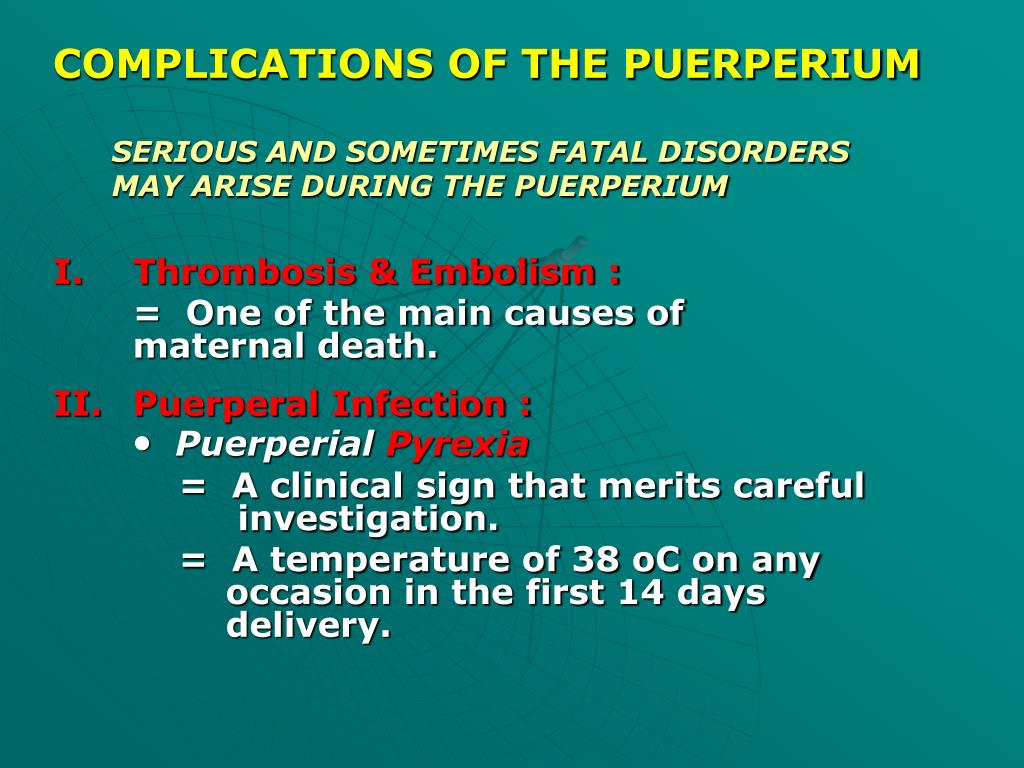 COMPLICATIONS OF THE PUERPERIUM

SERIOUS AND SOMETIMES FATAL DISORDERS MAY ARISE DURING THE PUERPERIUM

I. Thrombosis & Embolism :
= One of the main causes of maternal death.

II. Puerperal Infection :
• Puerperial Pyrexia
= A clinical sign that merits careful investigation.
= A temperature of 38 oC on any occasion in the first 14 days delivery.